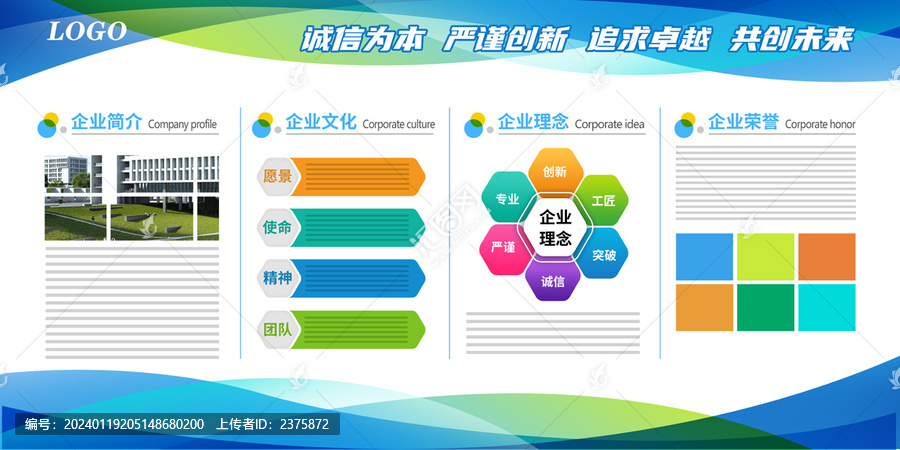 LOGO

诚信为本 严谨创新 追求卓越 共创未来

企业简介 Company profile

企业文化 Corporate culture

愿景

使命

精神

团队

企业理念 Corporate idea

创新

专业

工匠

企业理念

严谨

突破

诚信

企业荣誉 Corporate honor

编号：20240119205148680200 上传者ID：2375872